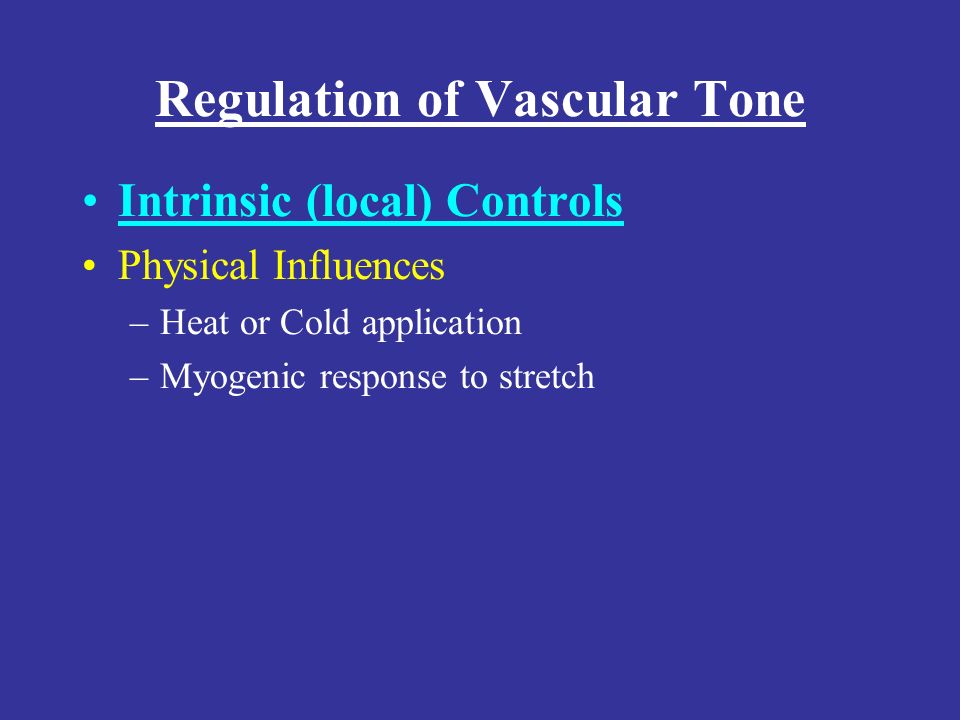 Regulation of Vascular Tone

• Intrinsic (local) Controls
• Physical Influences
– Heat or Cold application
– Myogenic response to stretch